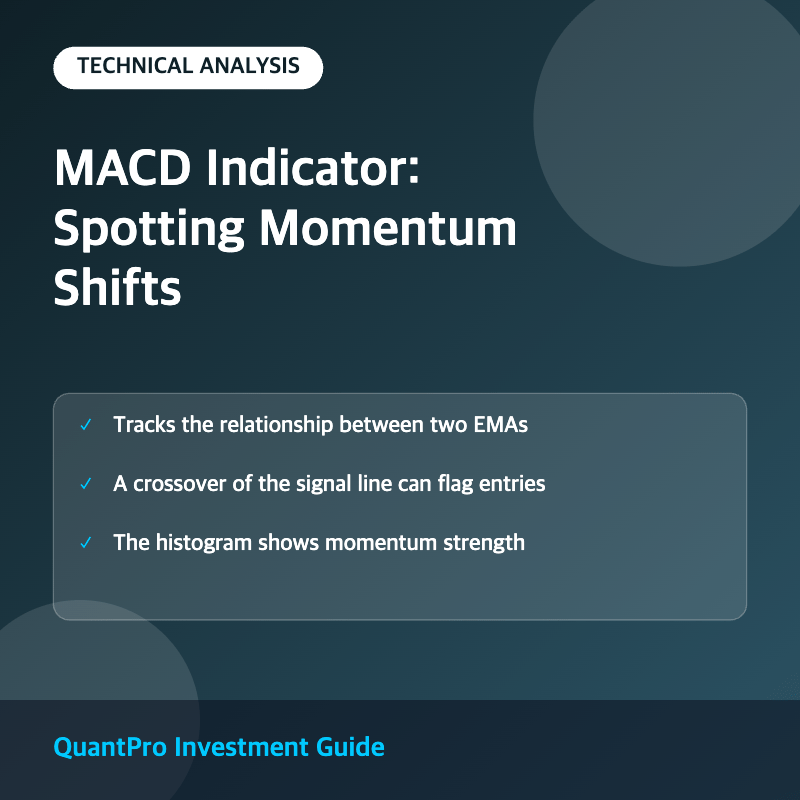 TECHNICAL ANALYSIS

MACD Indicator: Spotting Momentum Shifts

✓ Tracks the relationship between two EMAs

✓ A crossover of the signal line can flag entries

✓ The histogram shows momentum strength

QuantPro Investment Guide